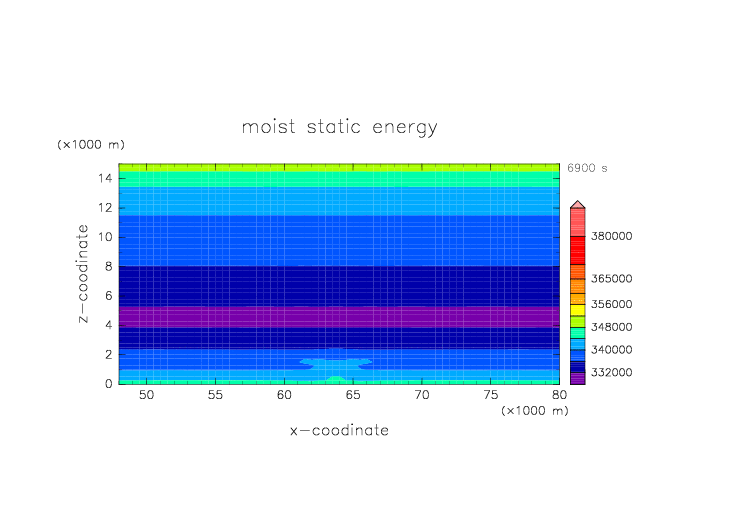 moist static energy

(×1000 m)

6900 s

14
12
10
8
6
4
2
0

z−coodinate

380000
365000
356000
348000
340000
332000

50 55 60 65 70 75 80

(×1000 m)

x−coodinate